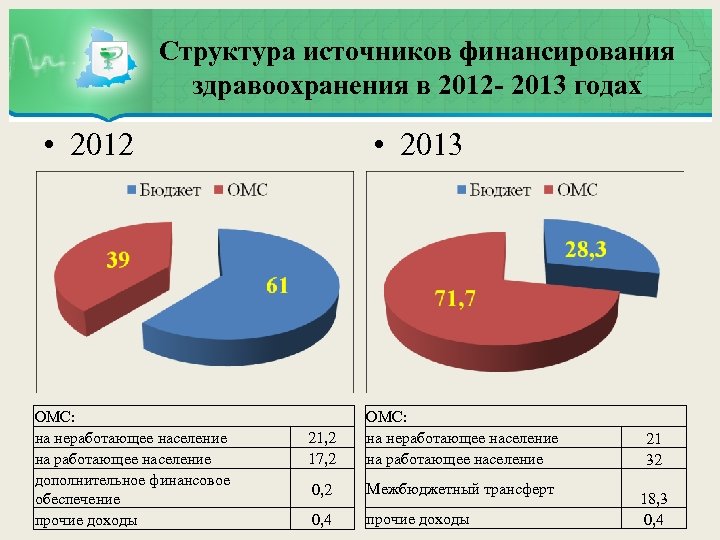 Структура источников финансирования здравоохранения в 2012- 2013 годах

• 2012

Бюджет ОМС

39

61

| ОМС: | |
|---|---|
| на неработающее население | 21,2 |
| на работающее население | 17,2 |
| дополнительное финансовое обеспечение | 0,2 |
| прочие доходы | 0,4 |

• 2013

Бюджет ОМС

28,3

71,7

| ОМС: | |
|---|---|
| на неработающее население | 21 |
| на работающее население | 32 |
| Межбюджетный трансферт | 18,3 |
| прочие доходы | 0,4 |